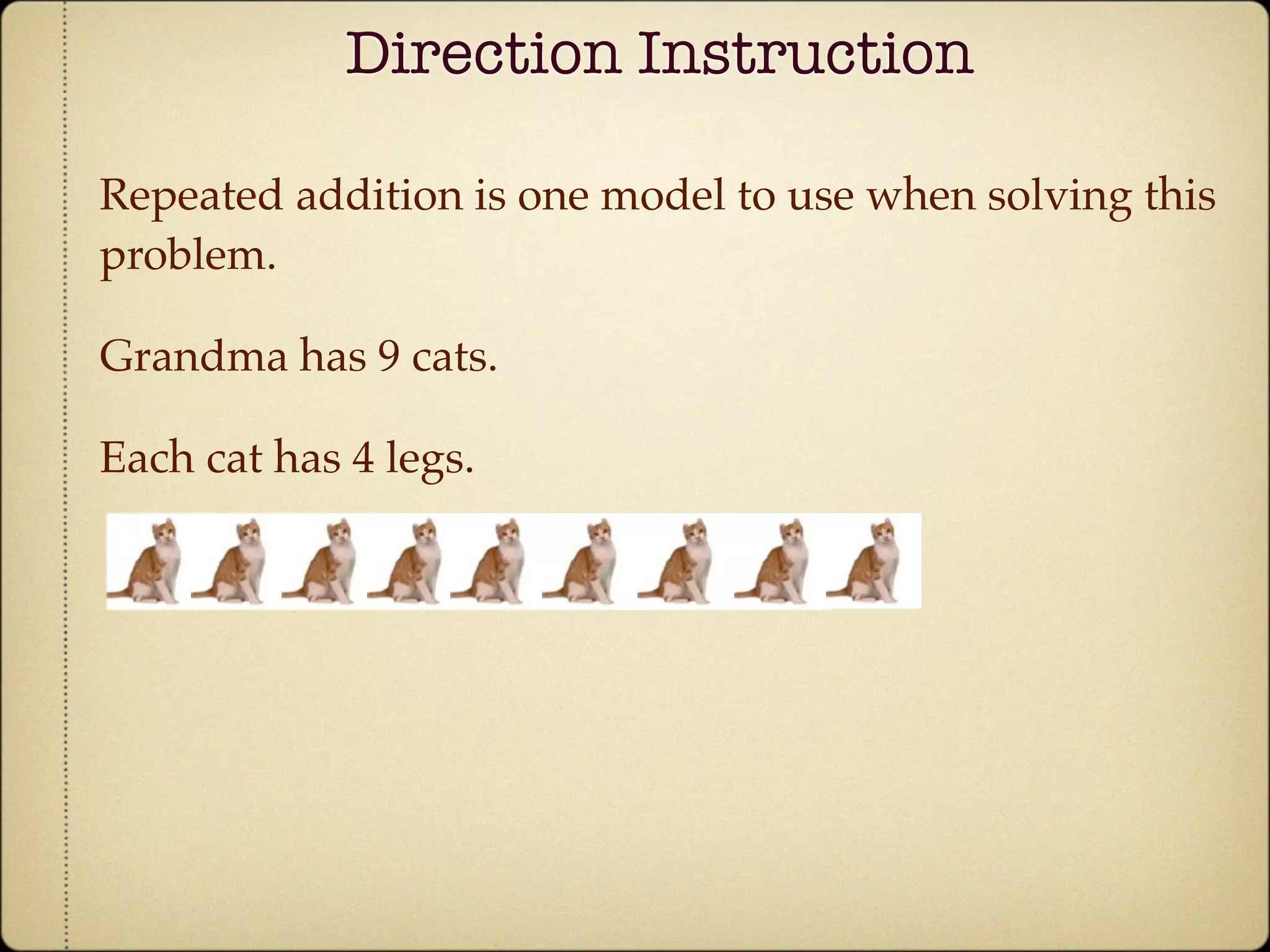 Direction Instruction

Repeated addition is one model to use when solving this problem.

Grandma has 9 cats.

Each cat has 4 legs.